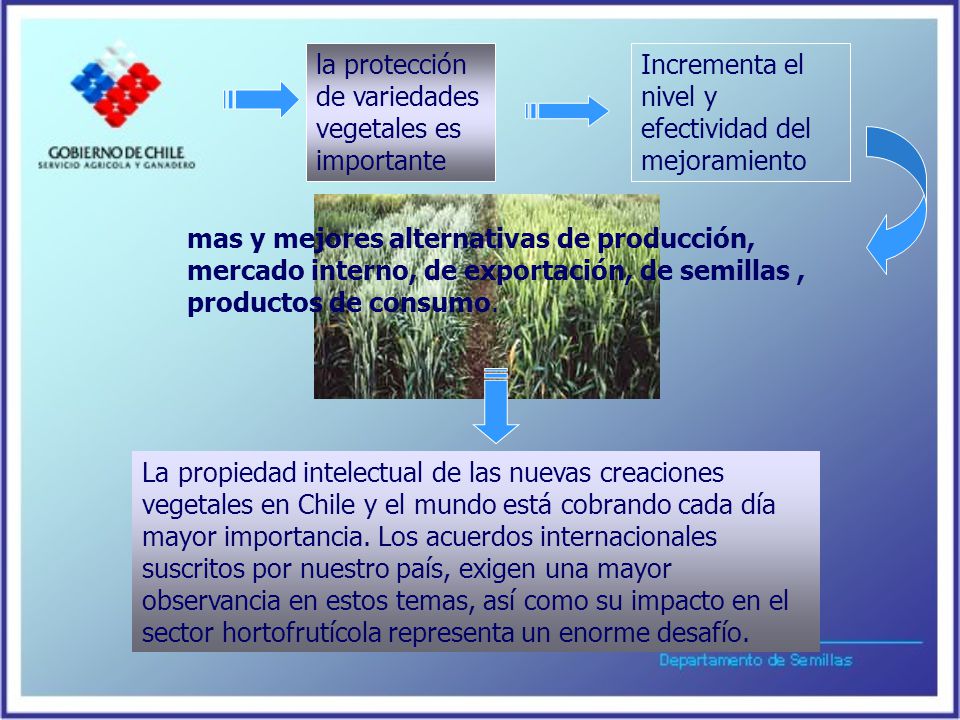 GOBIERNO DE CHILE
SERVICIO AGRICOLA Y GANADERO

la protección de variedades vegetales es importante

Incrementa el nivel y efectividad del mejoramiento

mas y mejores alternativas de producción, mercado interno, de exportación, de semillas , productos de consumo.

La propiedad intelectual de las nuevas creaciones vegetales en Chile y el mundo está cobrando cada día mayor importancia. Los acuerdos internacionales suscritos por nuestro país, exigen una mayor observancia en estos temas, así como su impacto en el sector hortofrutícola representa un enorme desafío.

Departamento de Semillas